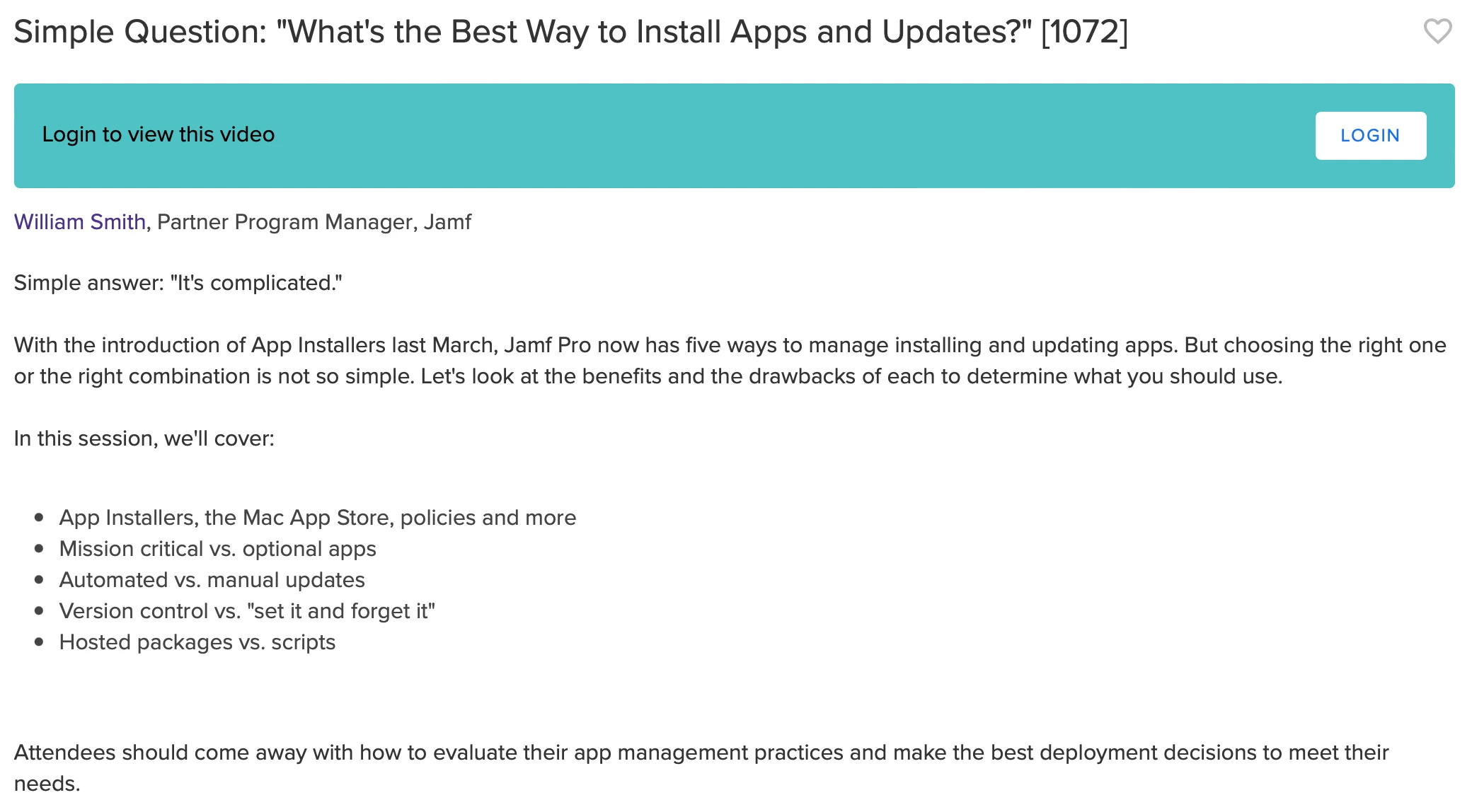 Simple Question: "What's the Best Way to Install Apps and Updates?" [1072]

Login to view this video

LOGIN

William Smith, Partner Program Manager, Jamf

Simple answer: "It's complicated."

With the introduction of App Installers last March, Jamf Pro now has five ways to manage installing and updating apps. But choosing the right one or the right combination is not so simple. Let's look at the benefits and the drawbacks of each to determine what you should use.

In this session, we'll cover:

- App Installers, the Mac App Store, policies and more
- Mission critical vs. optional apps
- Automated vs. manual updates
- Version control vs. "set it and forget it"
- Hosted packages vs. scripts

Attendees should come away with how to evaluate their app management practices and make the best deployment decisions to meet their needs.